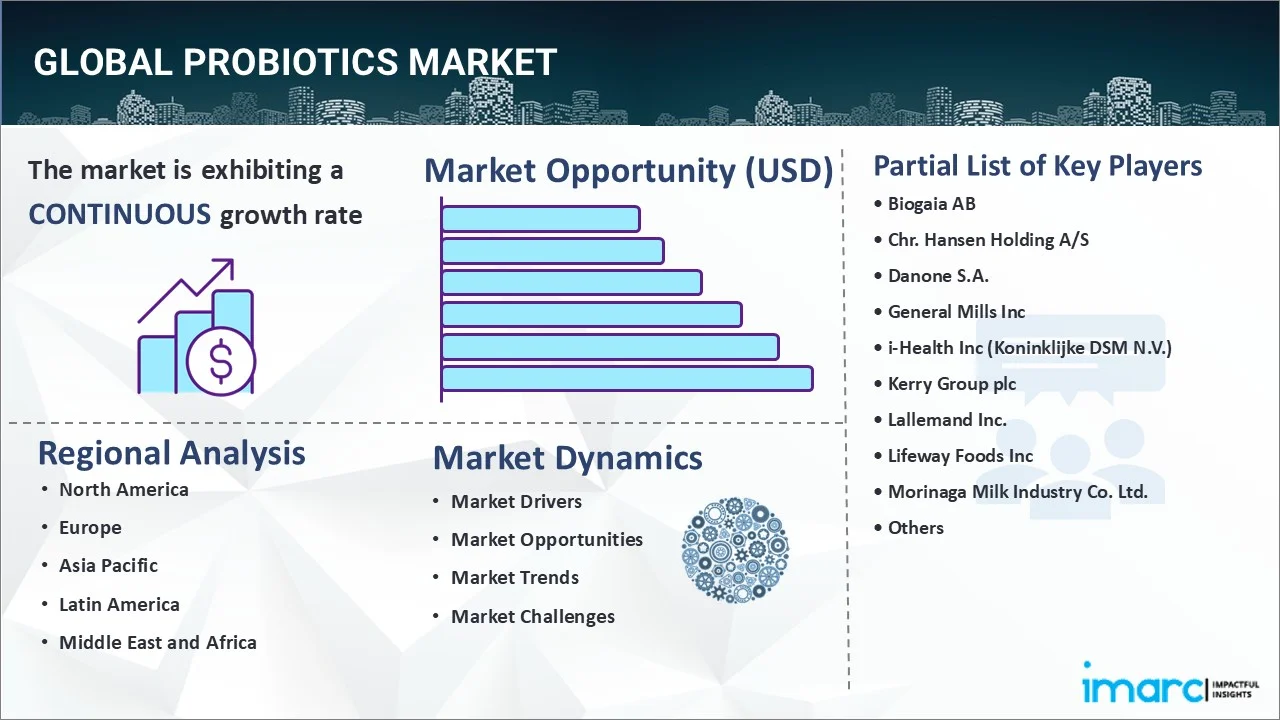 GLOBAL PROBIOTICS MARKET

The market is exhibiting a CONTINUOUS growth rate

Market Opportunity (USD)

Partial List of Key Players
• Biogaia AB
• Chr. Hansen Holding A/S
• Danone S.A.
• General Mills Inc
• i-Health Inc (Koninklijke DSM N.V.)
• Kerry Group plc
• Lallemand Inc.
• Lifeway Foods Inc
• Morinaga Milk Industry Co. Ltd.
• Others

Regional Analysis
• North America
• Europe
• Asia Pacific
• Latin America
• Middle East and Africa

Market Dynamics
• Market Drivers
• Market Opportunities
• Market Trends
• Market Challenges

imarc IMPACTFUL INSIGHTS